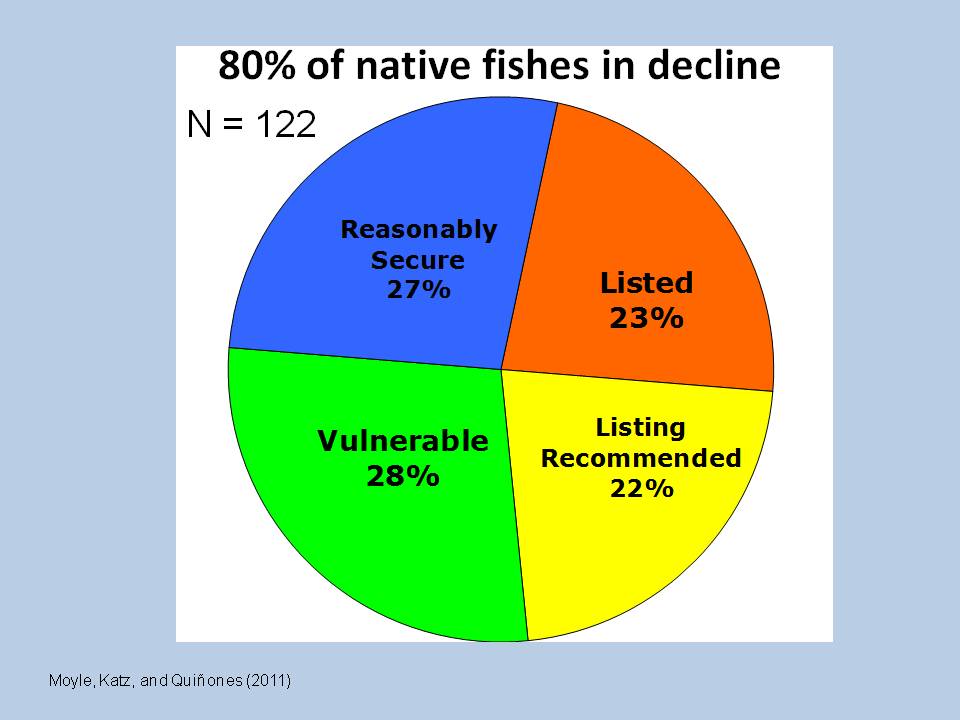 80% of native fishes in decline

N = 122

Reasonably Secure 27%

Listed 23%

Vulnerable 28%

Listing Recommended 22%

Moyle, Katz, and Quiñones (2011)